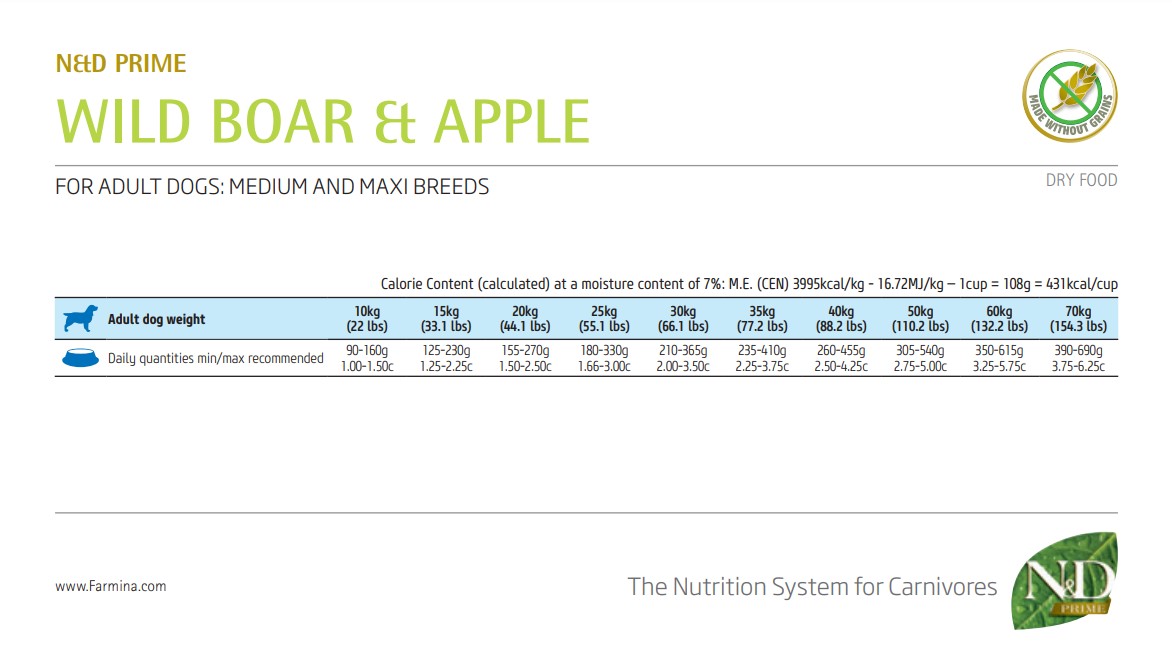 N&D PRIME

WILD BOAR & APPLE

MADE WITHOUT GRAINS

FOR ADULT DOGS: MEDIUM AND MAXI BREEDS

DRY FOOD

Calorie Content (calculated) at a moisture content of 7%: M.E. (CEN) 3995kcal/kg - 16.72MJ/kg – 1cup = 108g = 431kcal/cup

| Adult dog weight | 10kg (22 lbs) | 15kg (33.1 lbs) | 20kg (44.1 lbs) | 25kg (55.1 lbs) | 30kg (66.1 lbs) | 35kg (77.2 lbs) | 40kg (88.2 lbs) | 50kg (110.2 lbs) | 60kg (132.2 lbs) | 70kg (154.3 lbs) |
|---|---|---|---|---|---|---|---|---|---|---|
| Daily quantities min/max recommended | 90-160g 1.00-1.50c | 125-230g 1.25-2.25c | 155-270g 1.50-2.50c | 180-330g 1.66-3.00c | 210-365g 2.00-3.50c | 235-410g 2.25-3.75c | 260-455g 2.50-4.25c | 305-540g 2.75-5.00c | 350-615g 3.25-5.75c | 390-690g 3.75-6.25c |

www.Farmina.com

The Nutrition System for Carnivores

N&D PRIME